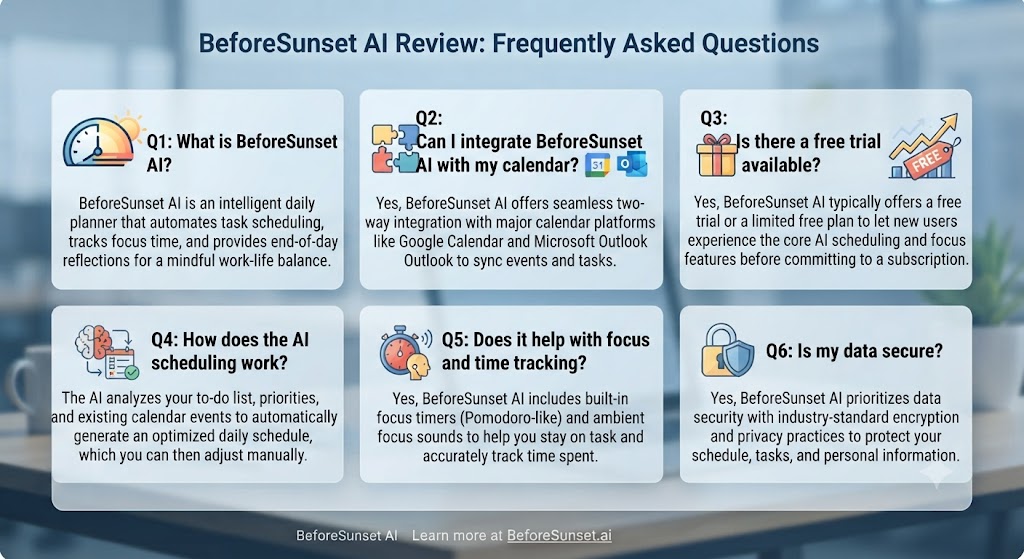 BeforeSunset AI Review: Frequently Asked Questions

Q1: What is BeforeSunset AI?

BeforeSunset AI is an intelligent daily planner that automates task scheduling, tracks focus time, and provides end-of-day reflections for a mindful work-life balance.

Q2: Can I integrate BeforeSunset AI with my calendar?

31

Yes, BeforeSunset AI offers seamless two-way integration with major calendar platforms like Google Calendar and Microsoft Outlook Outlook to sync events and tasks.

Q3: Is there a free trial available?

FREE

Yes, BeforeSunset AI typically offers a free trial or a limited free plan to let new users experience the core AI scheduling and focus features before committing to a subscription.

Q4: How does the AI scheduling work?

The AI analyzes your to-do list, priorities, and existing calendar events to automatically generate an optimized daily schedule, which you can then adjust manually.

Q5: Does it help with focus and time tracking?

Yes, BeforeSunset AI includes built-in focus timers (Pomodoro-like) and ambient focus sounds to help you stay on task and accurately track time spent.

Q6: Is my data secure?

Yes, BeforeSunset AI prioritizes data security with industry-standard encryption and privacy practices to protect your schedule, tasks, and personal information.

BeforeSunset AI Learn more at BeforeSunset.ai